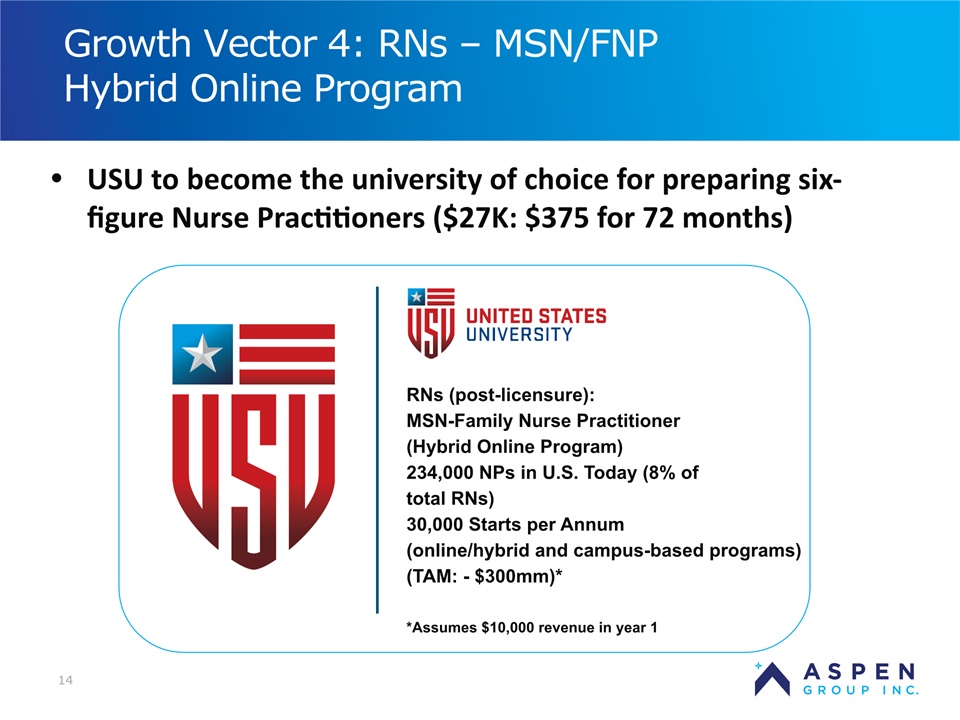 Growth Vector 4: RNs – MSN/FNP Hybrid Online Program

• USU to become the university of choice for preparing six-figure Nurse Practitioners (\$27K: \$375 for 72 months)

USU

USU UNITED STATES UNIVERSITY

RNs (post-licensure):
MSN-Family Nurse Practitioner
(Hybrid Online Program)
234,000 NPs in U.S. Today (8% of total RNs)
30,000 Starts per Annum
(online/hybrid and campus-based programs)
(TAM: - \$300mm)*

*Assumes \$10,000 revenue in year 1

14

ASPEN GROUP INC.